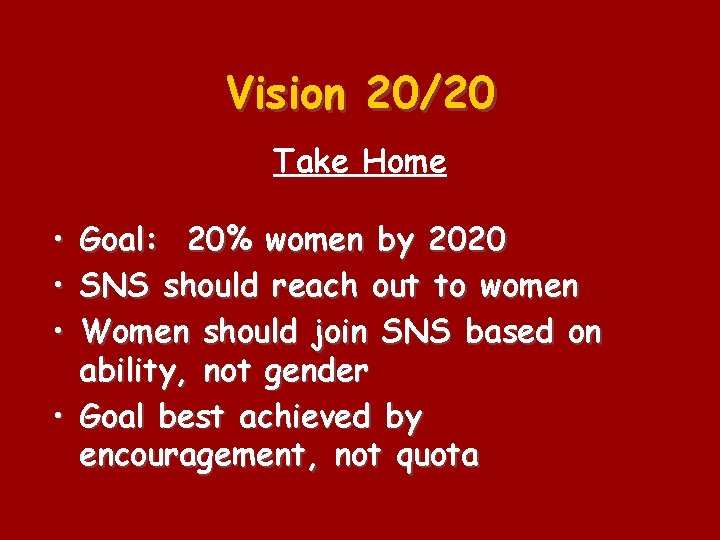 Vision 20/20

Take Home

• Goal: 20% women by 2020
• SNS should reach out to women
• Women should join SNS based on ability, not gender
• Goal best achieved by encouragement, not quota